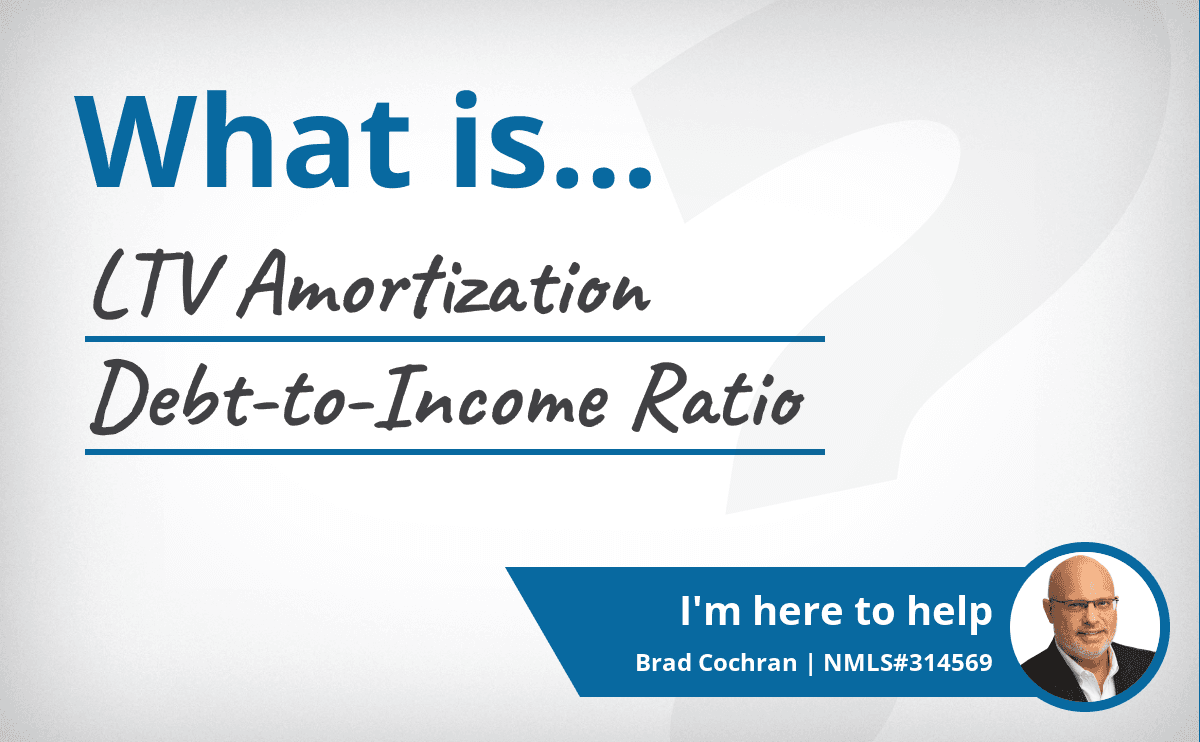 What is...

LTV Amortization

Debt-to-Income Ratio

I'm here to help

Brad Cochran | NMLS#314569